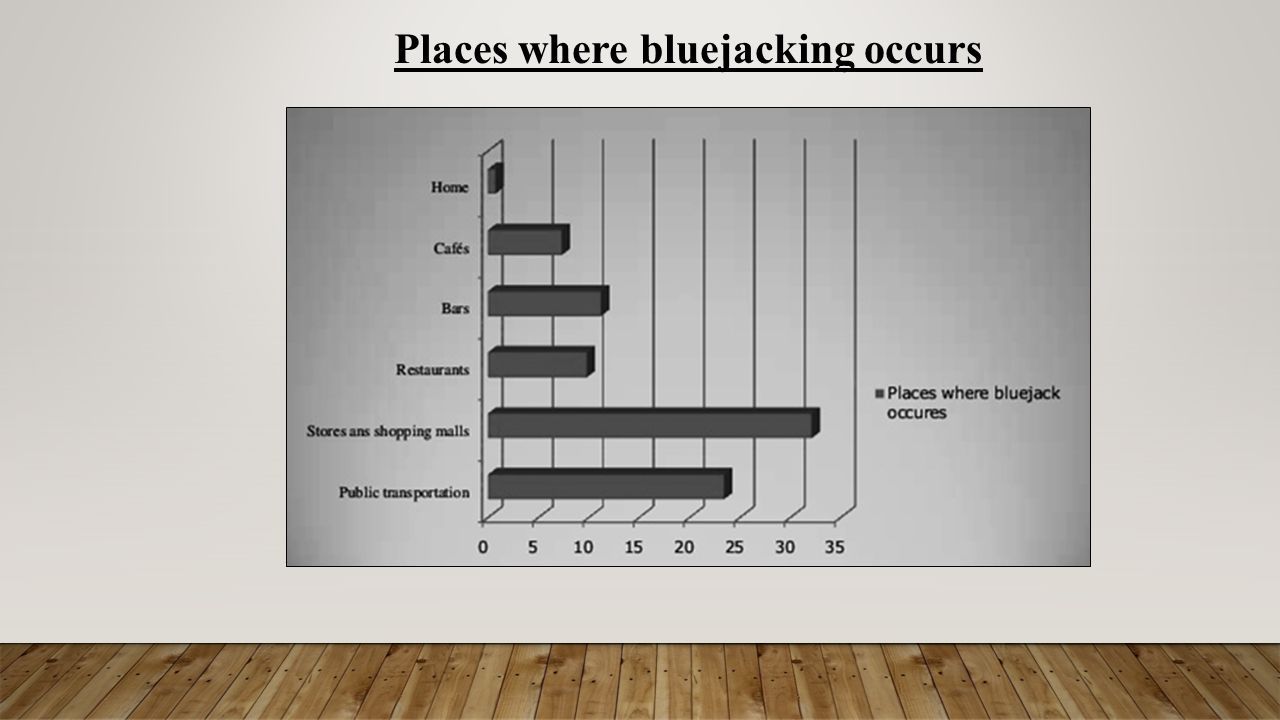 Places where bluejacking occurs

Home
Cafés
Bars
Restaurants
Stores ans shopping malls
Public transportation

0 5 10 15 20 25 30 35

Places where bluejack occures